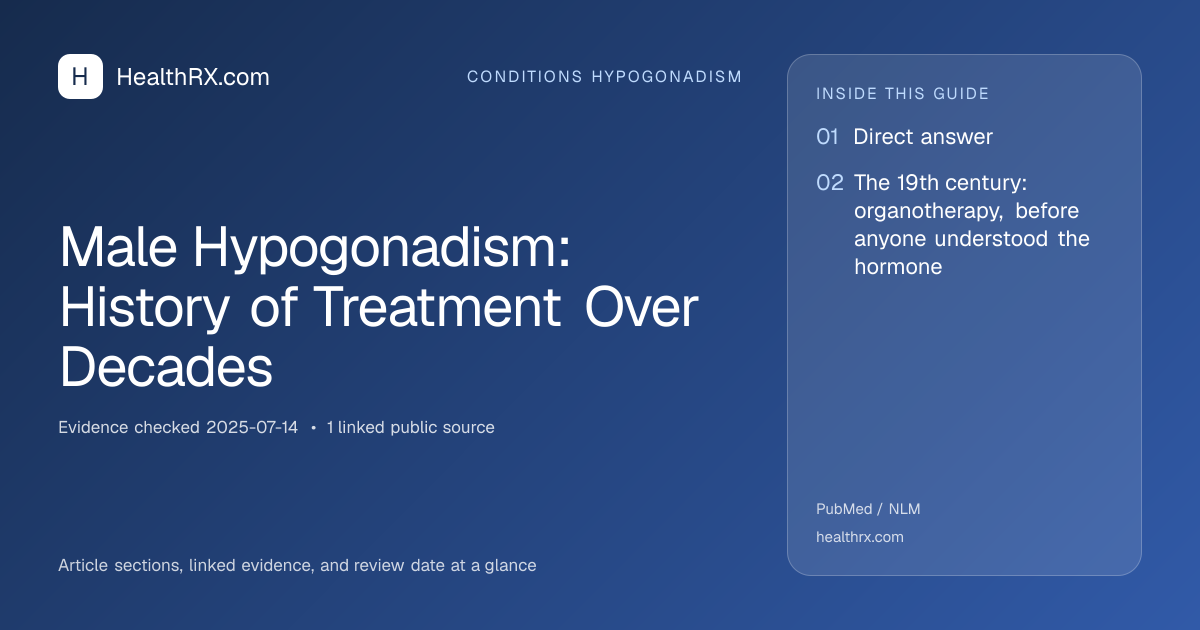 H HealthRX.com

CONDITIONS HYPOGONADISM

Male Hypogonadism: History of Treatment Over Decades

Evidence checked 2025-07-14 • 1 linked public source

Article sections, linked evidence, and review date at a glance

INSIDE THIS GUIDE

01 Direct answer

02 The 19th century: organotherapy, before anyone understood the hormone

PubMed / NLM

healthrx.com